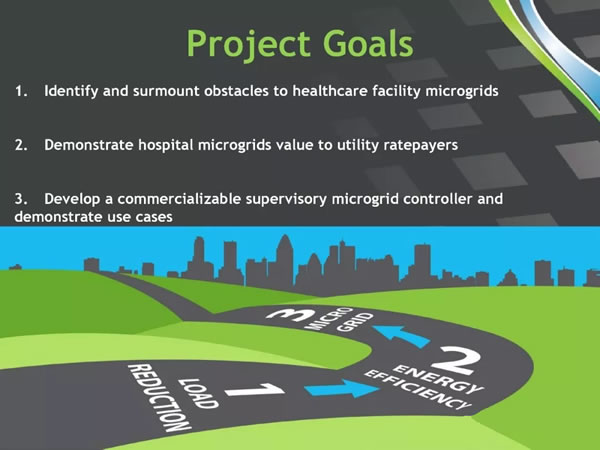 Project Goals

1. Identify and surmount obstacles to healthcare facility microgrids

2. Demonstrate hospital microgrids value to utility ratepayers

3. Develop a commercializable supervisory microgrid controller and demonstrate use cases

1 LOAD REDUCTION

2 ENERGY EFFICIENCY

3 MICRO GRID